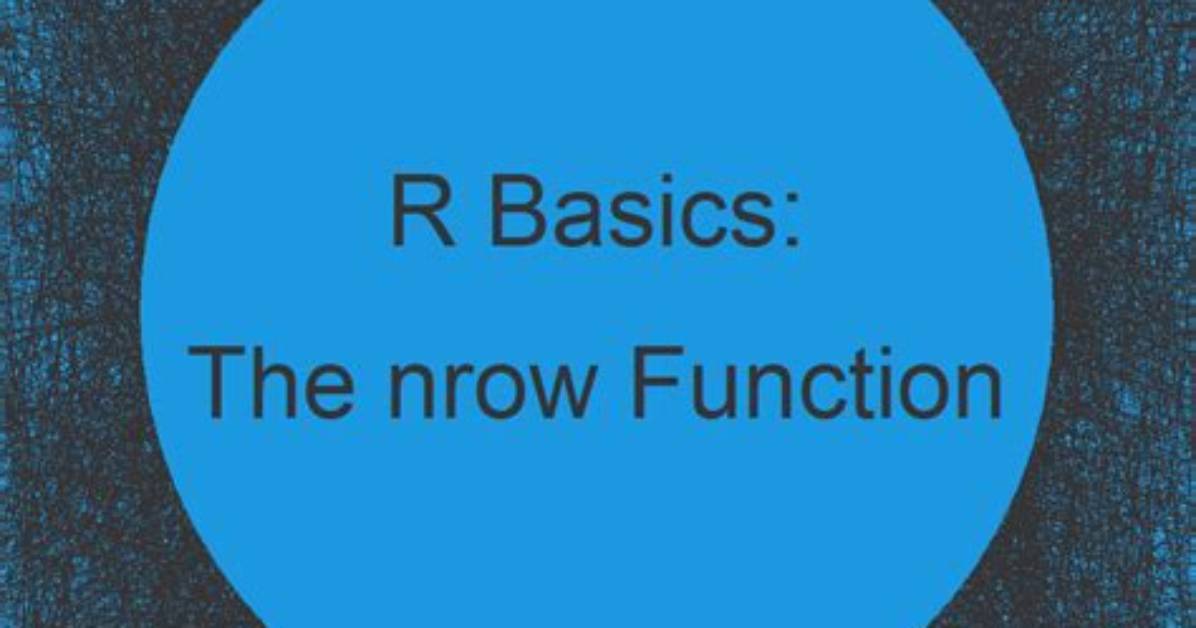 R Basics:
The nrow Function